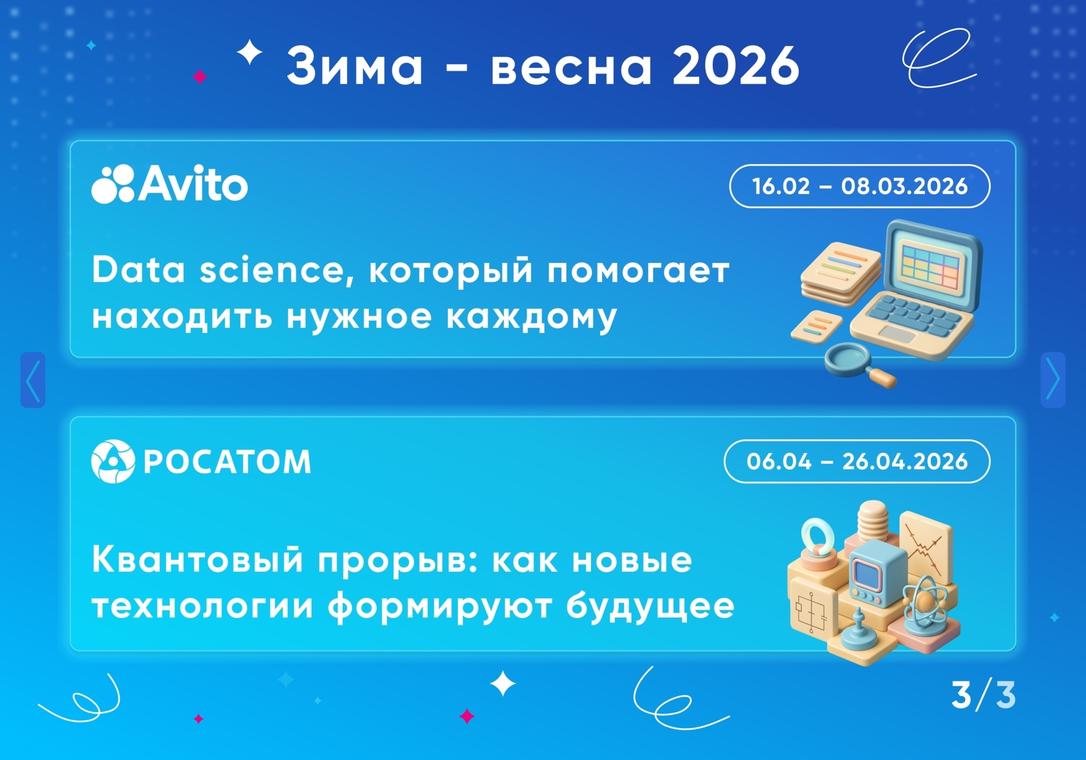 Зима - весна 2026

Avito

16.02 – 08.03.2026

Data science, который помогает находить нужное каждому

РОСАТОМ

06.04 – 26.04.2026

Квантовый прорыв: как новые технологии формируют будущее

3/3